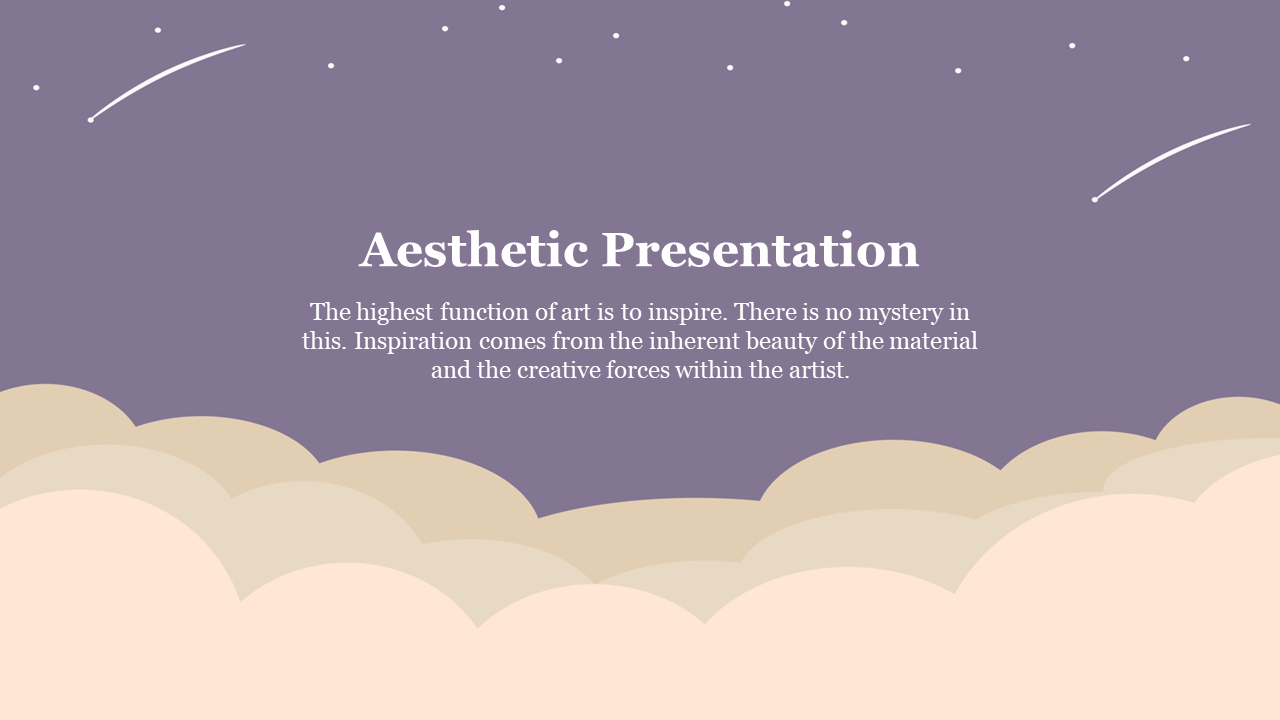 Aesthetic Presentation

The highest function of art is to inspire. There is no mystery in this. Inspiration comes from the inherent beauty of the material and the creative forces within the artist.